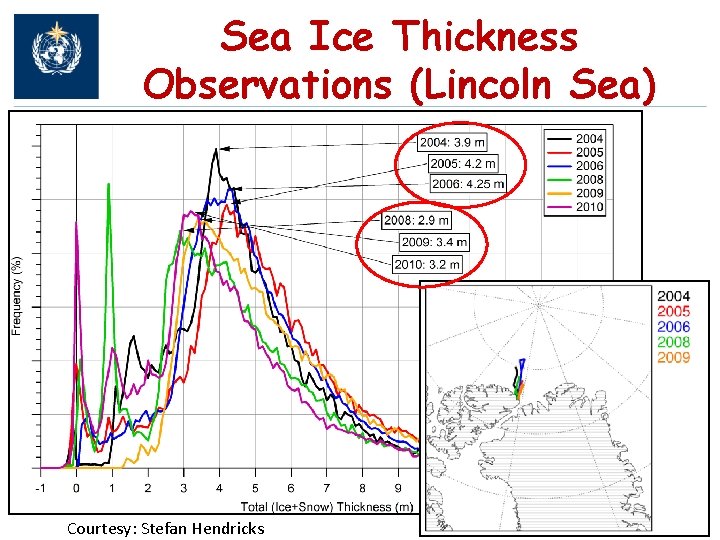 Sea Ice Thickness Observations (Lincoln Sea)

2004: 3.9 m
2005: 4.2 m
2006: 4.25 m
2008: 2.9 m
2009: 3.4 m
2010: 3.2 m

2004
2005
2006
2008
2009
2010

Frequency (%)

-1 0 1 2 3 4 5 6 7 8 9

Total (Ice+Snow) Thickness (m)

2004
2005
2006
2008
2009

Courtesy: Stefan Hendricks